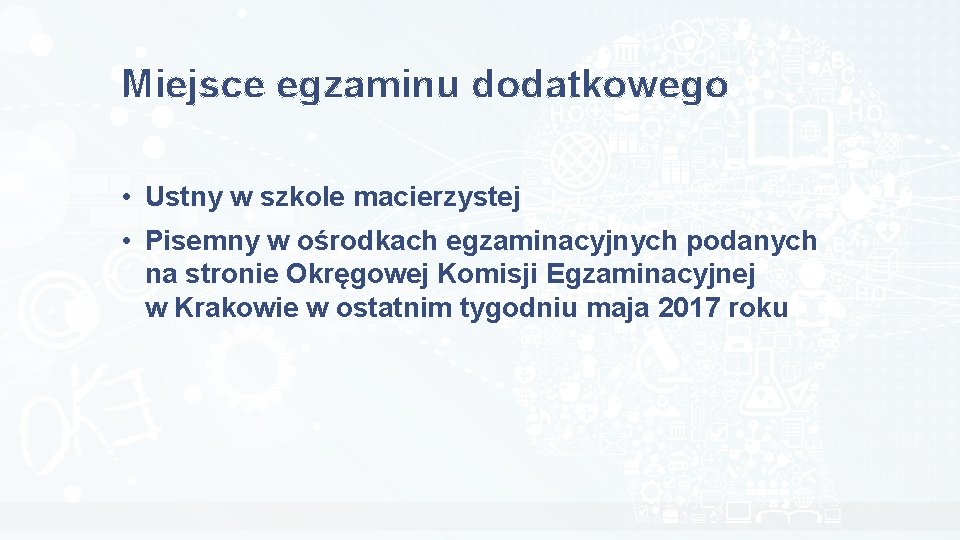 Miejsce egzaminu dodatkowego

• Ustny w szkole macierzystej

• Pisemny w ośrodkach egzaminacyjnych podanych na stronie Okręgowej Komisji Egzaminacyjnej w Krakowie w ostatnim tygodniu maja 2017 roku